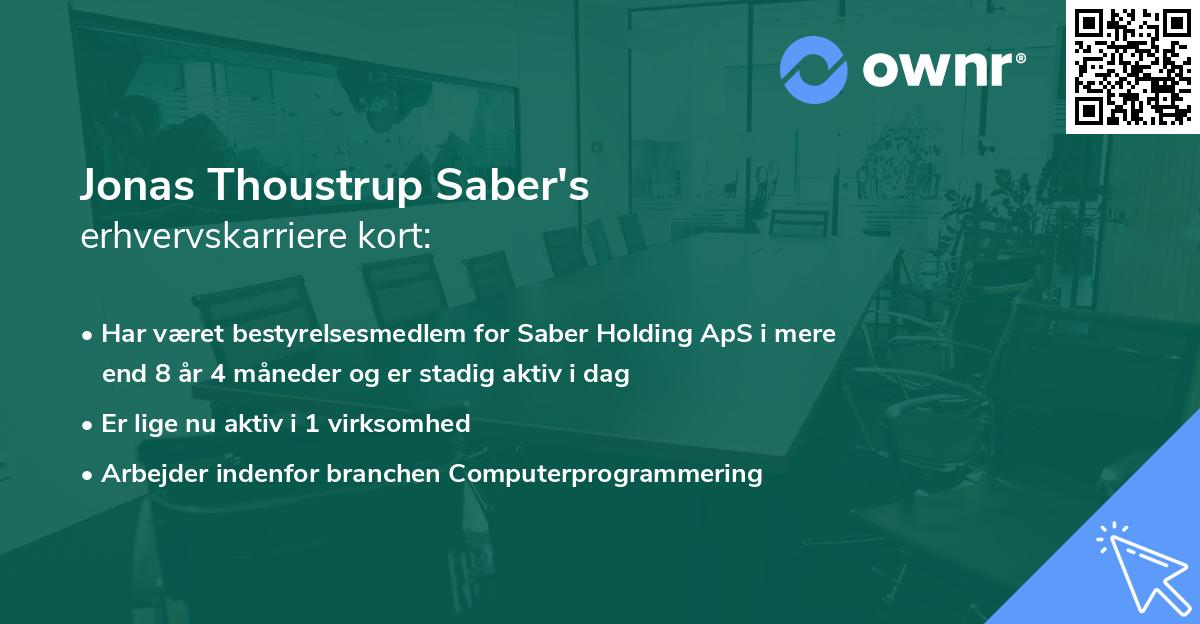 ownr®

Jonas Thoustrup Saber's
erhvervskarriere kort:

• Har været bestyrelsesmedlem for Saber Holding ApS i mere end 8 år 4 måneder og er stadig aktiv i dag
• Er lige nu aktiv i 1 virksomhed
• Arbejder indenfor branchen Computerprogrammering